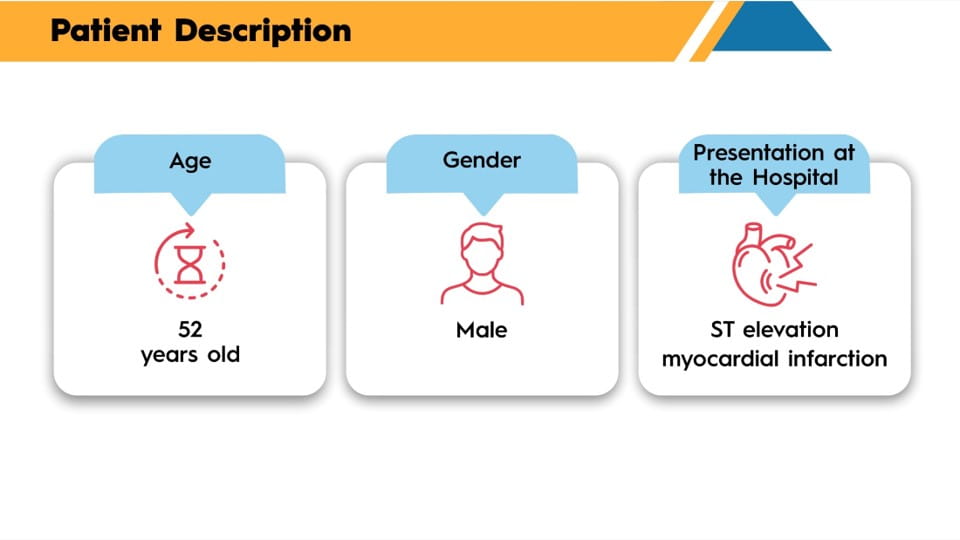 Patient Description

Age

52
years old

Gender

Male

Presentation at the Hospital

ST elevation
myocardial infarction